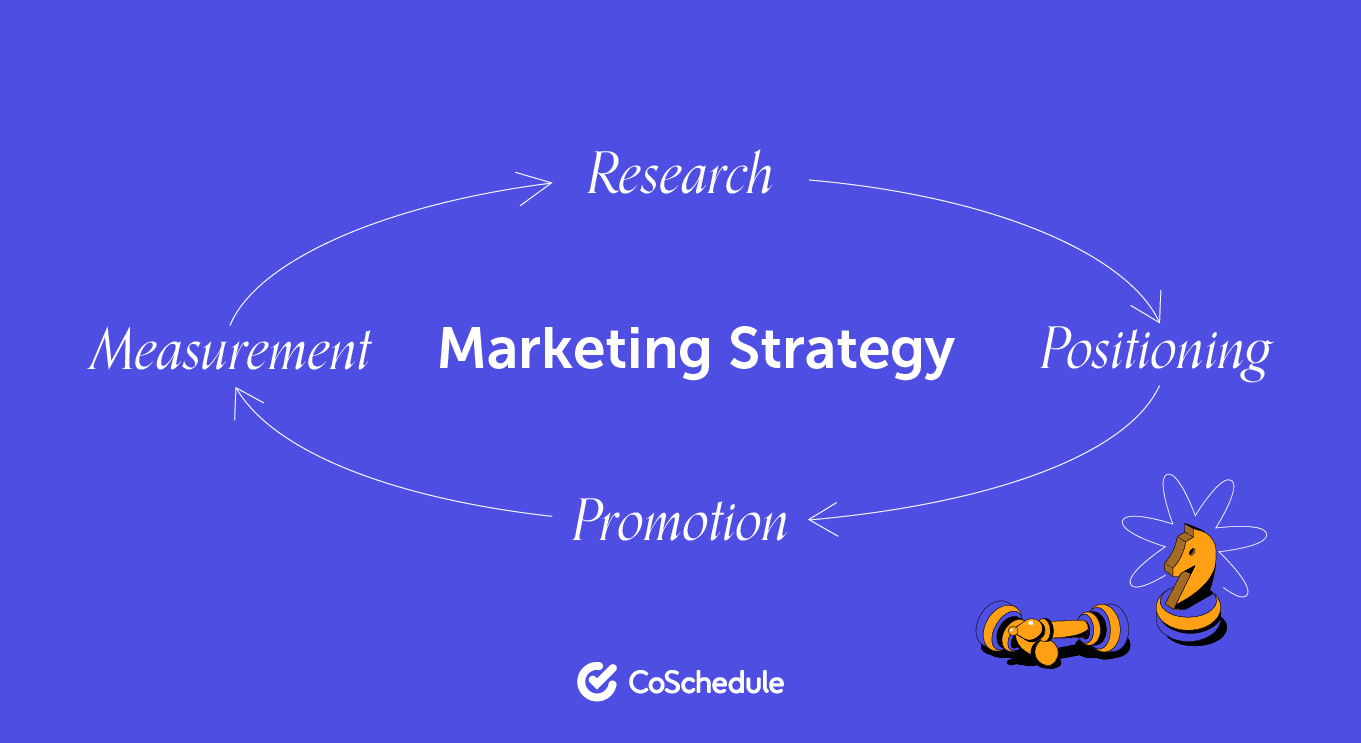 Research

Measurement

Marketing Strategy

Positioning

Promotion

CoSchedule